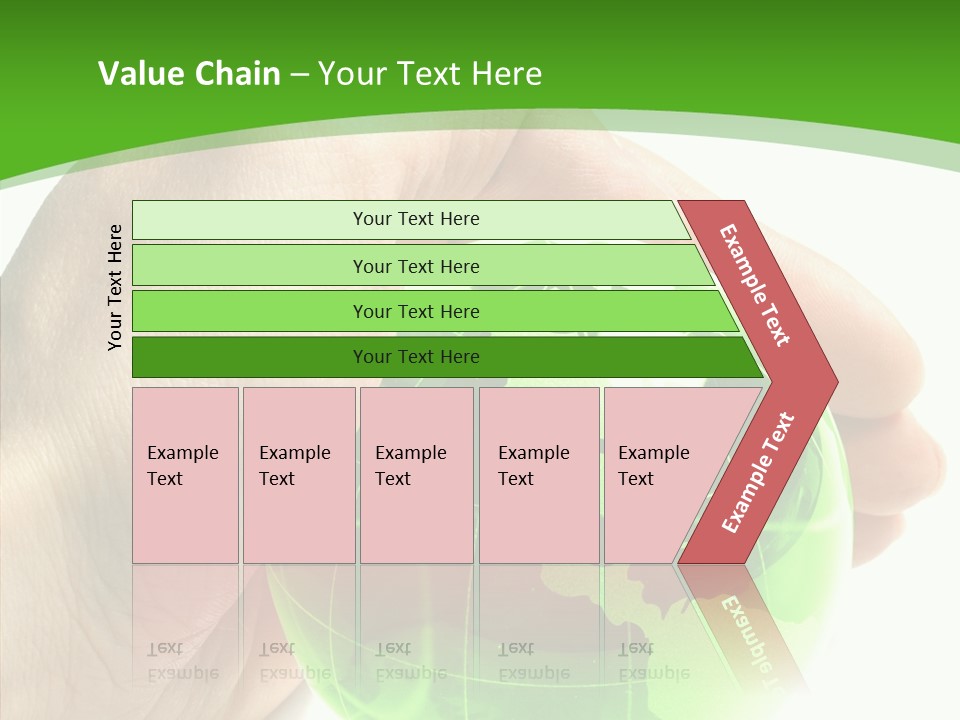 Value Chain – Your Text Here

Your Text Here

Your Text Here

Your Text Here

Your Text Here

Your Text Here

Example Text

Example Text

Example Text

Example Text

Example Text

Example Text

Example Text